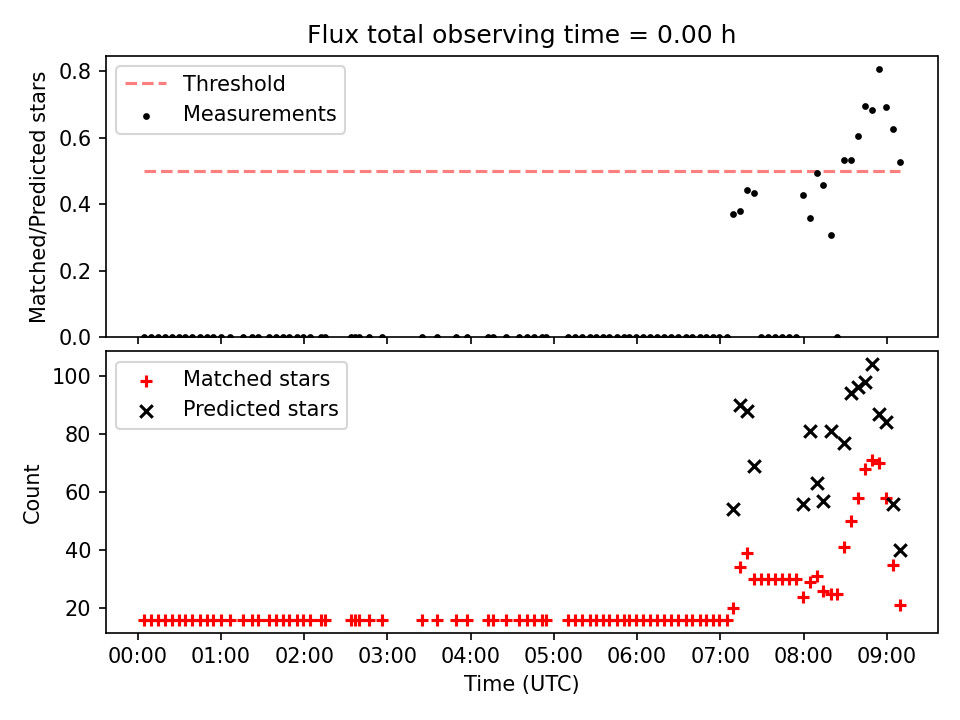 Flux total observing time = 0.00 h

Threshold
Measurements

Matched/Predicted stars

0.8
0.6
0.4
0.2
0.0

Matched stars
Predicted stars

Count

100
80
60
40
20

00:00 01:00 02:00 03:00 04:00 05:00 06:00 07:00 08:00 09:00

Time (UTC)